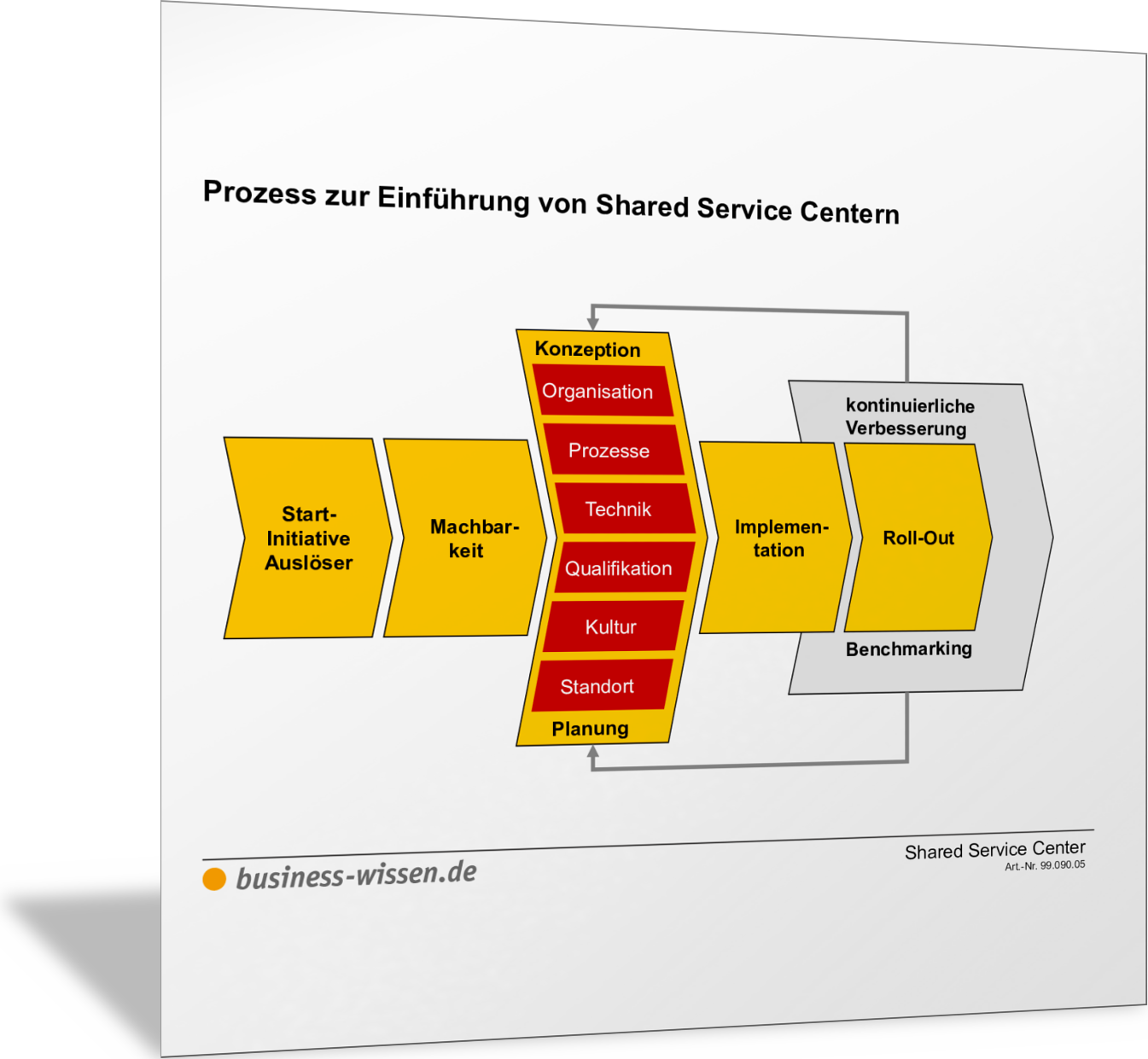 Prozess zur Einführung von Shared Service Centern

Start-Initiative Auslöser

Machbarkeit

Konzeption

Organisation

Prozesse

Technik

Qualifikation

Kultur

Standort

Planung

Implementation

kontinuierliche Verbesserung

Roll-Out

Benchmarking

business-wissen.de

Shared Service Center
Art.-Nr. 99.090.05